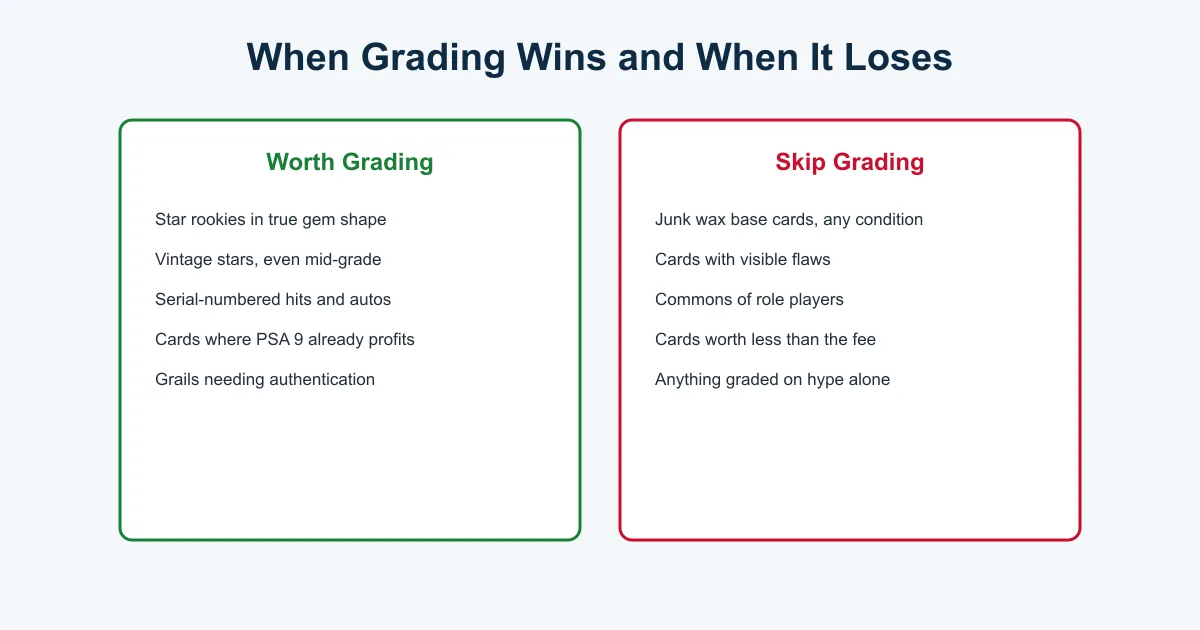 When Grading Wins and When It Loses

Worth Grading

Star rookies in true gem shape

Vintage stars, even mid-grade

Serial-numbered hits and autos

Cards where PSA 9 already profits

Grails needing authentication

Skip Grading

Junk wax base cards, any condition

Cards with visible flaws

Commons of role players

Cards worth less than the fee

Anything graded on hype alone